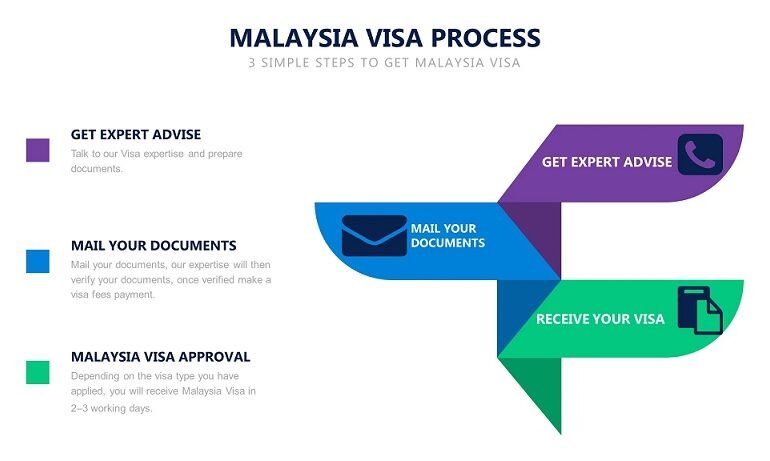 MALAYSIA VISA PROCESS
3 SIMPLE STEPS TO GET MALAYSIA VISA

GET EXPERT ADVISE
Talk to our Visa expertise and prepare documents.

MAIL YOUR DOCUMENTS
Mail your documents, our expertise will then verify your documents, once verified make a visa fees payment.

MALAYSIA VISA APPROVAL
Depending on the visa type you have applied, you will receive Malaysia Visa in 2–3 working days.

GET EXPERT ADVISE

MAIL YOUR DOCUMENTS

RECEIVE YOUR VISA